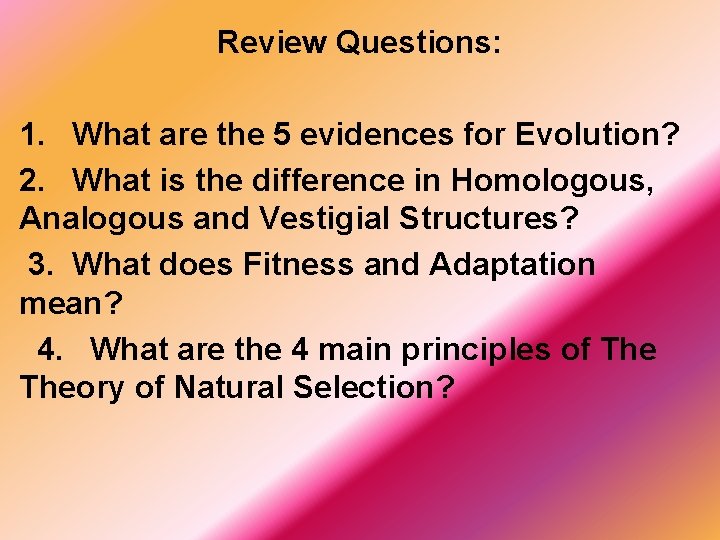 Review Questions:

1. What are the 5 evidences for Evolution?

2. What is the difference in Homologous, Analogous and Vestigial Structures?

3. What does Fitness and Adaptation mean?

4. What are the 4 main principles of The Theory of Natural Selection?